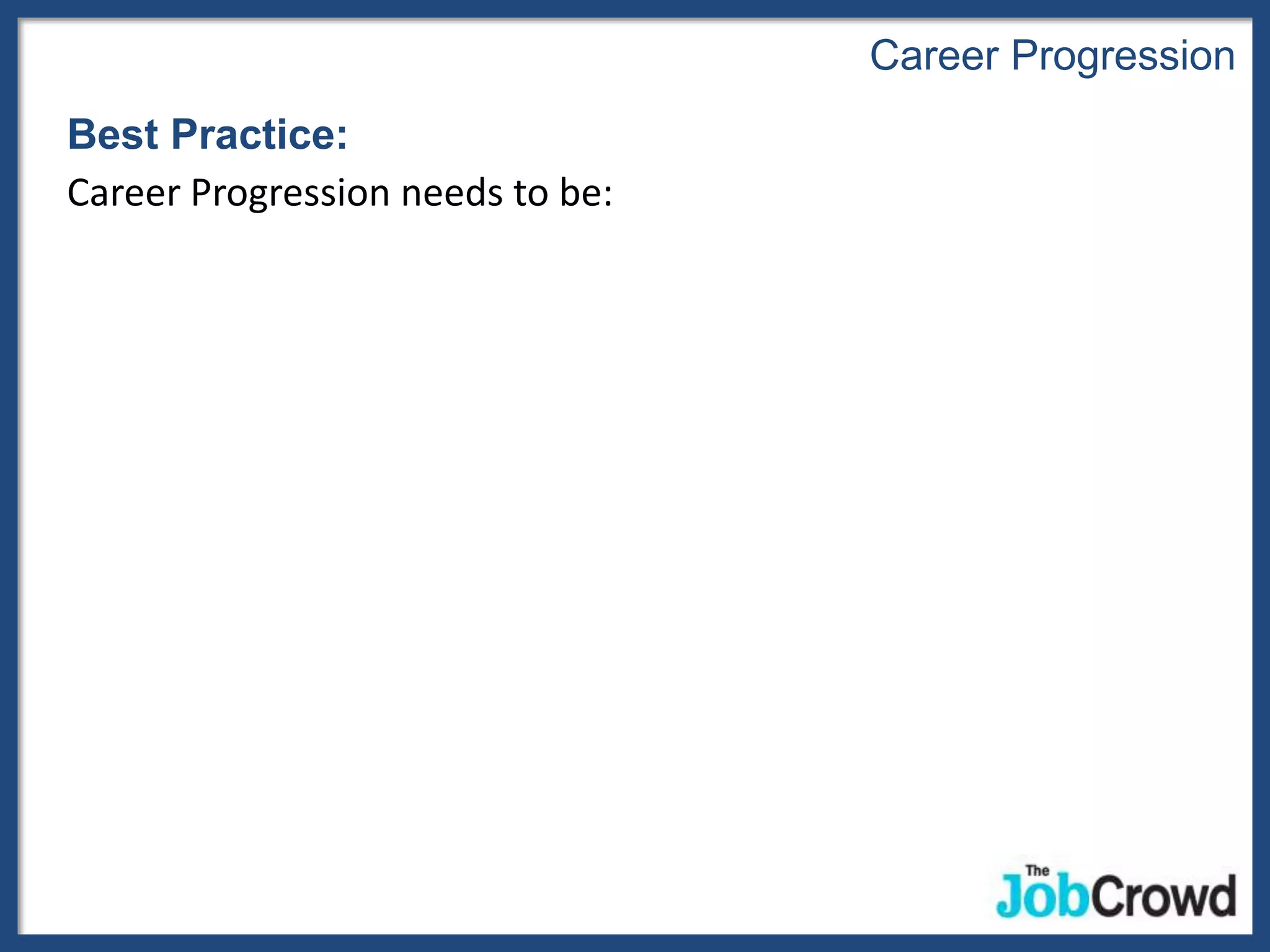 Career Progression

Best Practice:

Career Progression needs to be:

The JobCrowd